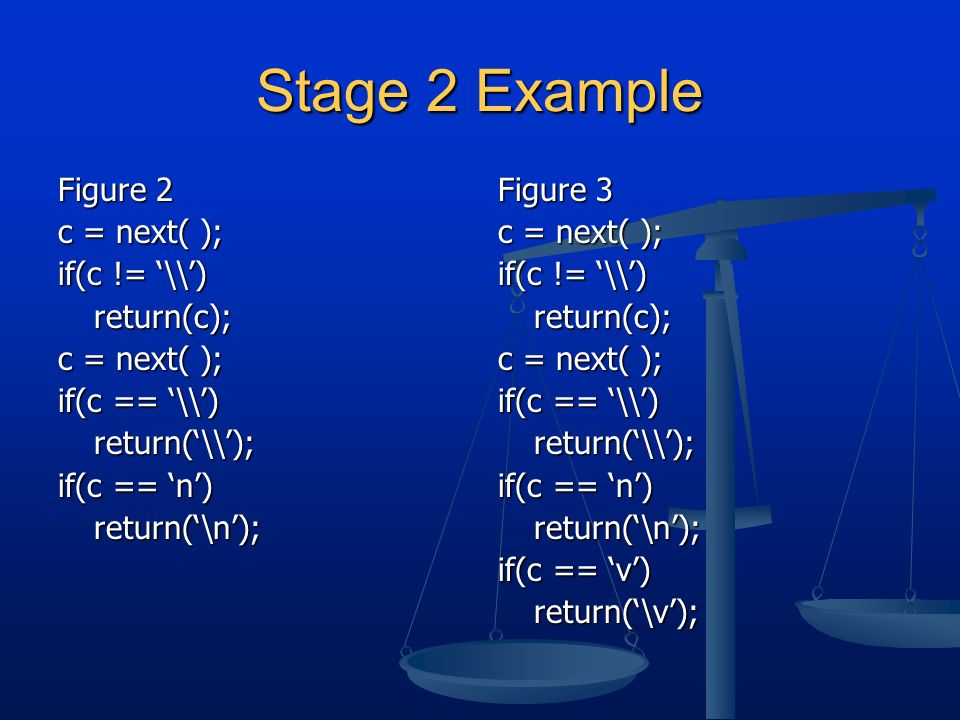 Stage 2 Example

Figure 2
c = next( );
if(c != ‘\\’)
return(c);
c = next( );
if(c == ‘\\’)
return(‘\\’);
if(c == ‘n’)
return(‘\n’);

Figure 3
c = next( );
if(c != ‘\\’)
return(c);
c = next( );
if(c == ‘\\’)
return(‘\\’);
if(c == ‘n’)
return(‘\n’);
if(c == ‘v’)
return(‘\v’);